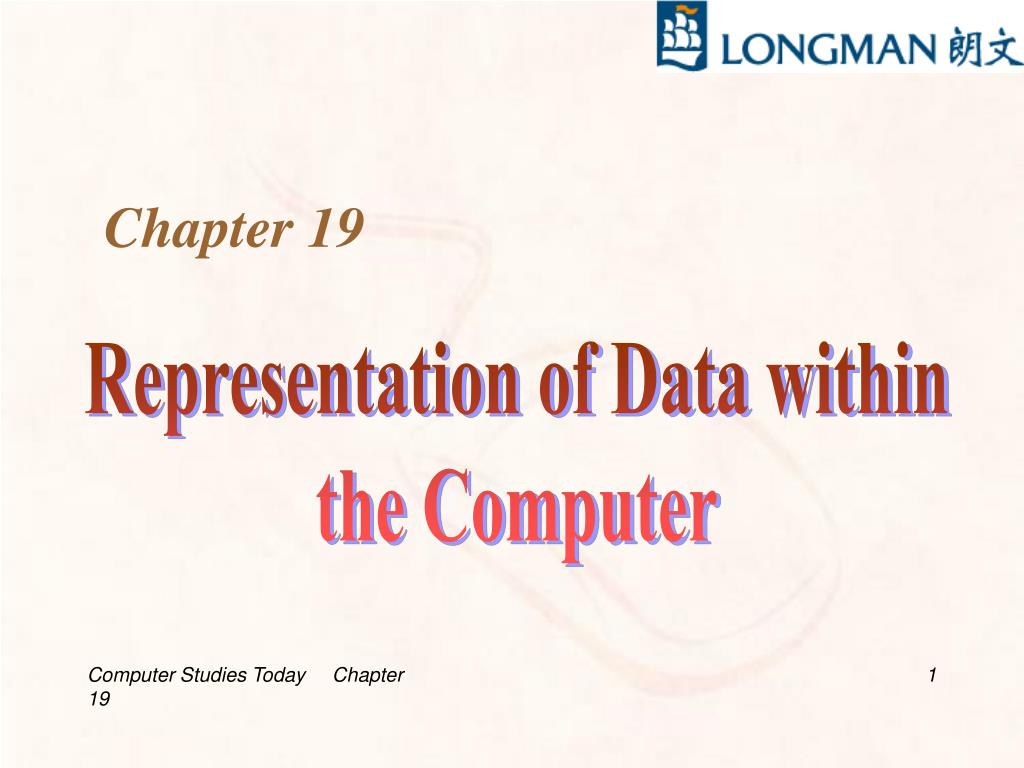 LONGMAN 朗文

Chapter 19

Representation of Data within the Computer

Computer Studies Today Chapter 19

1